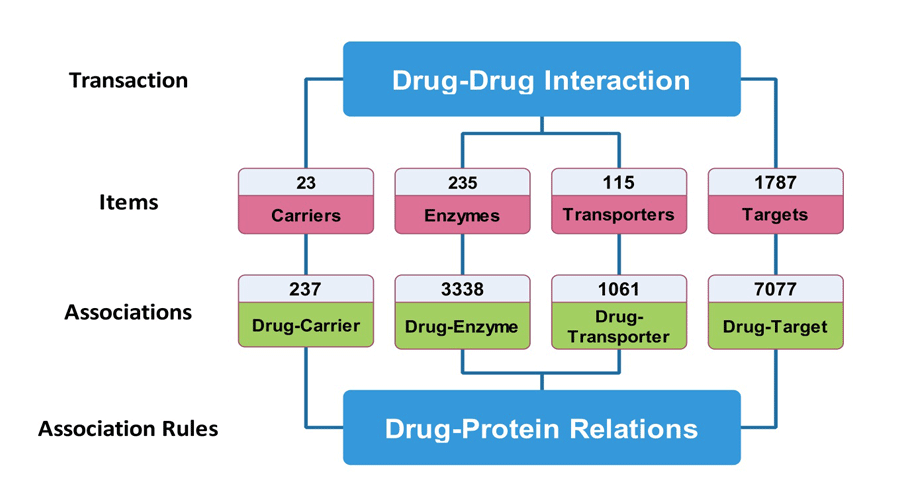 Transaction

Drug-Drug Interaction

Items

23
Carriers

235
Enzymes

115
Transporters

1787
Targets

Associations

237
Drug-Carrier

3338
Drug-Enzyme

1061
Drug-Transporter

7077
Drug-Target

Association Rules

Drug-Protein Relations